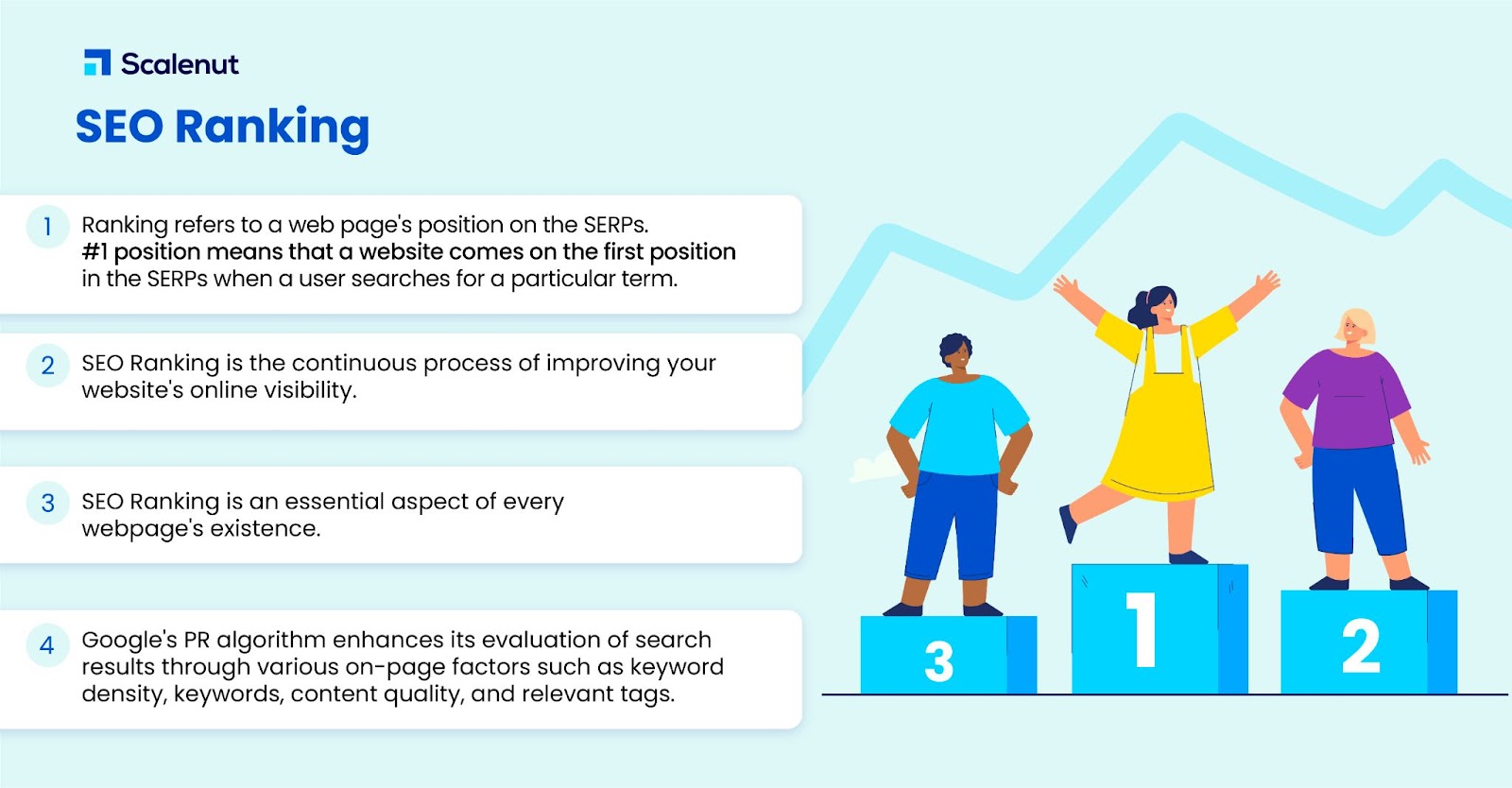 Scalenut

SEO Ranking

1 Ranking refers to a web page's position on the SERPs. #1 position means that a website comes on the first position in the SERPs when a user searches for a particular term.

2 SEO Ranking is the continuous process of improving your website's online visibility.

3 SEO Ranking is an essential aspect of every webpage's existence.

4 Google's PR algorithm enhances its evaluation of search results through various on-page factors such as keyword density, keywords, content quality, and relevant tags.

3

1

2